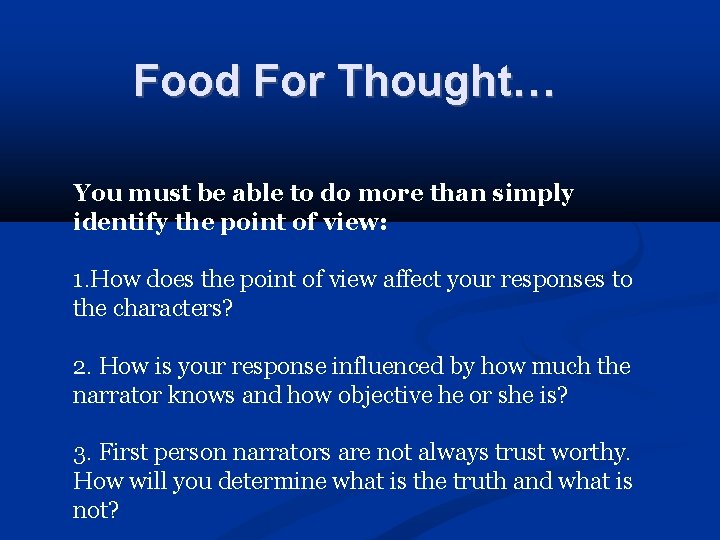 Food For Thought…

You must be able to do more than simply identify the point of view:

1.How does the point of view affect your responses to the characters?

2. How is your response influenced by how much the narrator knows and how objective he or she is?

3. First person narrators are not always trust worthy. How will you determine what is the truth and what is not?